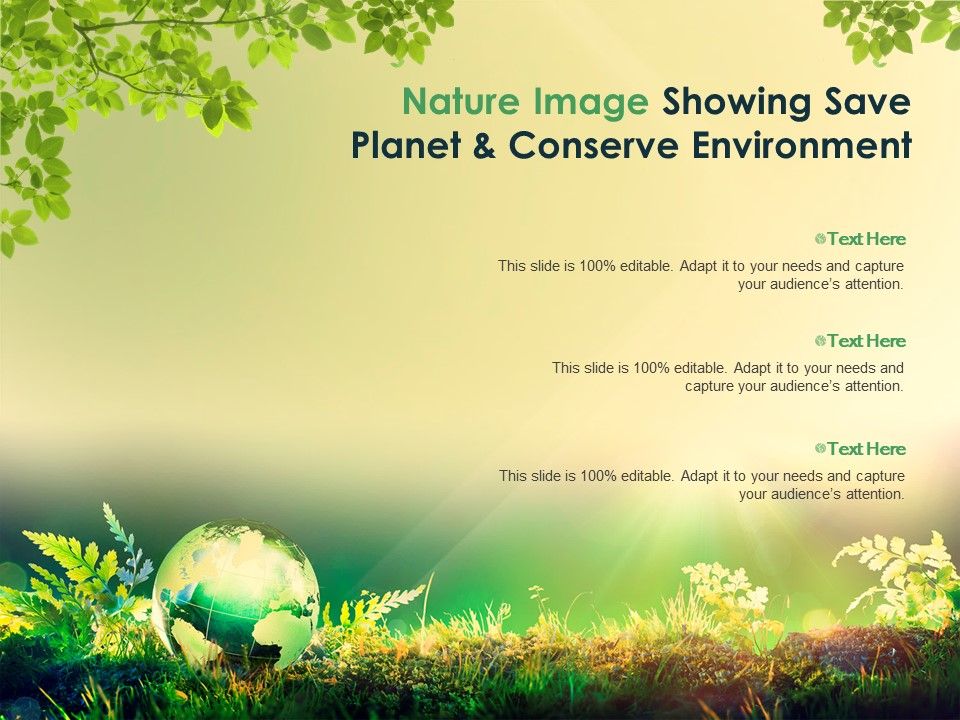 Nature Image Showing Save Planet & Conserve Environment

Text Here

This slide is 100% editable. Adapt it to your needs and capture your audience's attention.

Text Here

This slide is 100% editable. Adapt it to your needs and capture your audience's attention.

Text Here

This slide is 100% editable. Adapt it to your needs and capture your audience's attention.